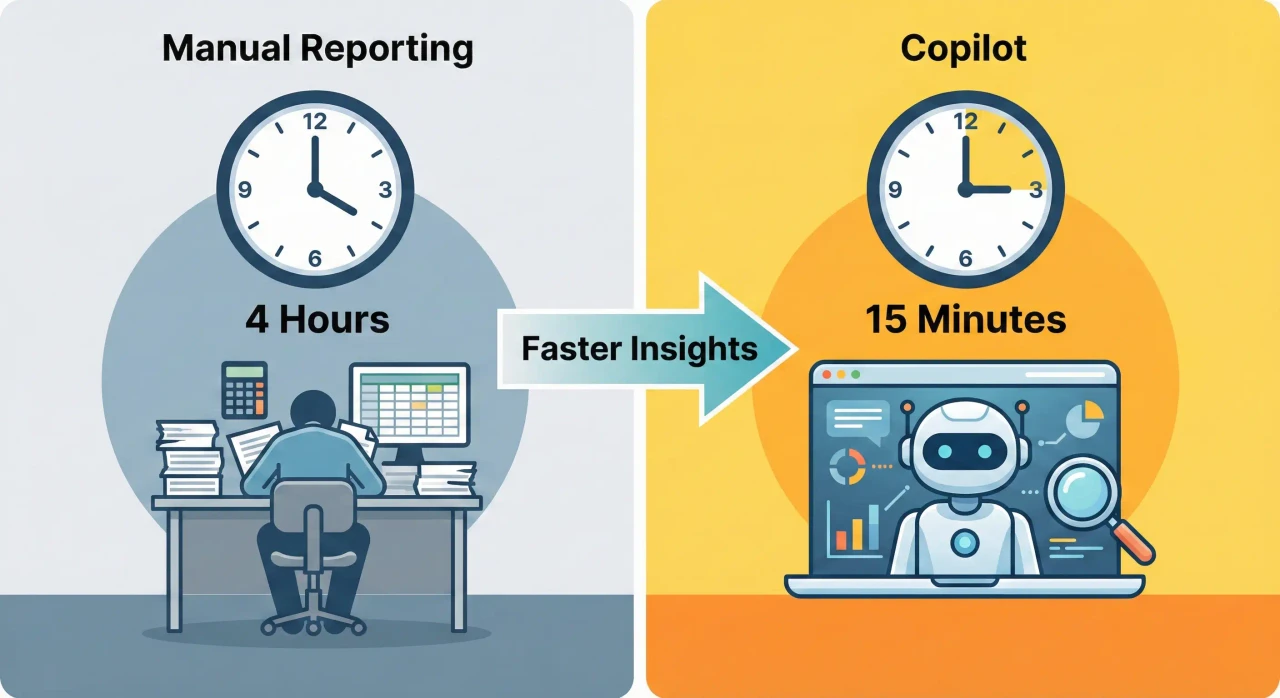 Manual Reporting

12
3
6
9

4 Hours

Faster Insights

Copilot

12
3
6
9

15 Minutes